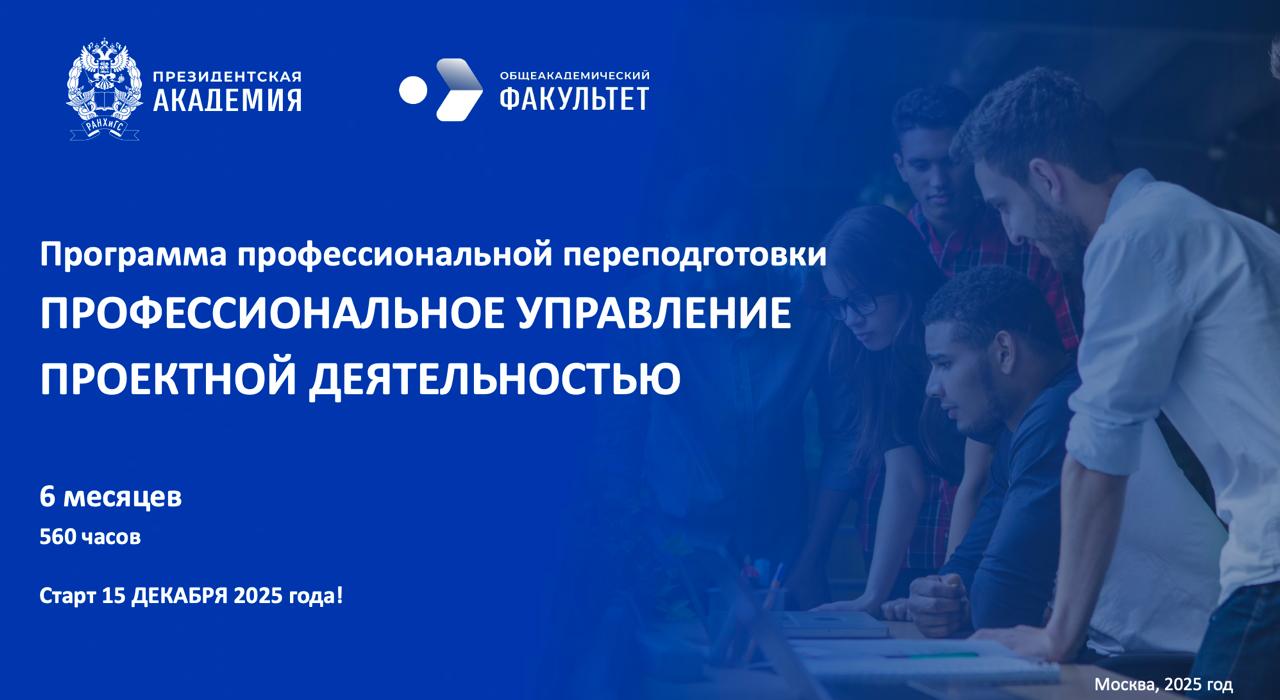 РАНХиГС

ПРЕЗИДЕНТСКАЯ АКАДЕМИЯ

ОБЩЕАКАДЕМИЧЕСКИЙ ФАКУЛЬТЕТ

Программа профессиональной переподготовки

ПРОФЕССИОНАЛЬНОЕ УПРАВЛЕНИЕ ПРОЕКТНОЙ ДЕЯТЕЛЬНОСТЬЮ

6 месяцев

560 часов

Старт 15 ДЕКАБРЯ 2025 года!

Москва, 2025 год